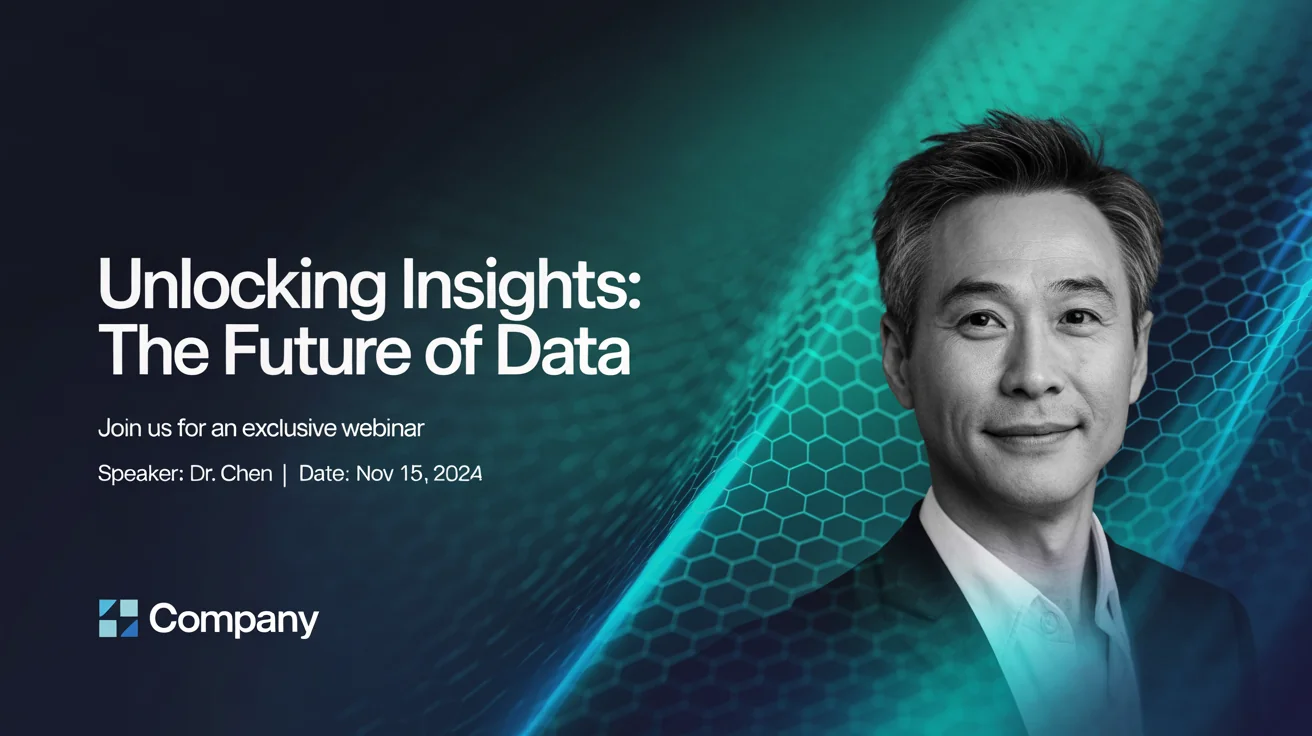 Unlocking Insights: The Future of Data

Join us for an exclusive webinar

Speaker: Dr. Chen | Date: Nov 15, 2024

Company